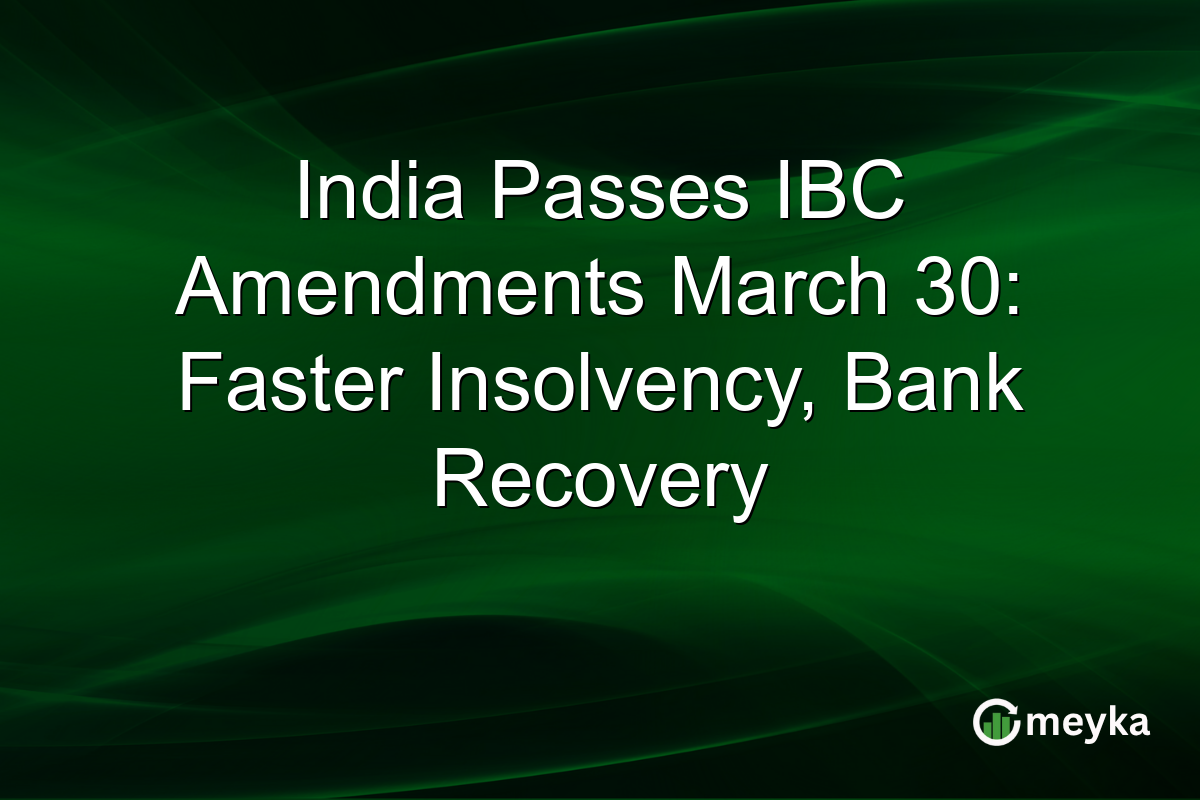 India Passes IBC Amendments March 30: Faster Insolvency, Bank Recovery

meyka